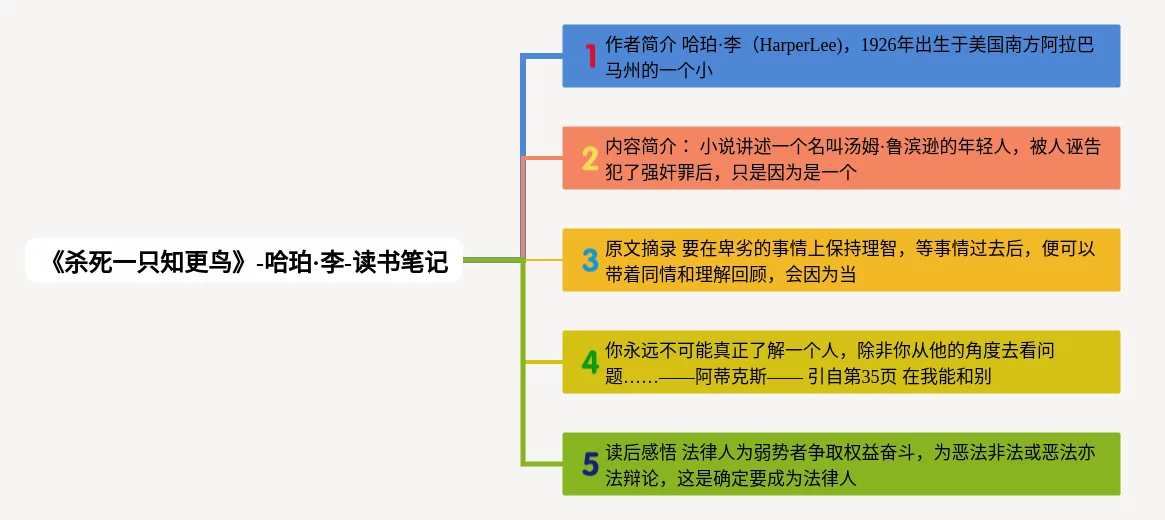 《杀死一只知更鸟》-哈珀·李-读书笔记

1 作者简介 哈珀·李（HarperLee），1926年出生于美国南方阿拉巴马州的一个小

2 内容简介： 小说讲述一个名叫汤姆·鲁滨逊的年轻人，被人诬告犯了强奸罪后，只是因为是一个

3 原文摘录 要在卑劣的事情上保持理智，等事情过去后，便可以带着同情和理解回顾，会因为当

4 你永远不可能真正了解一个人，除非你从他的角度去看问题……——阿蒂克斯—— 引自第35页 在我能和别

5 读后感悟 法律人为弱势者争取权益奋斗，为恶法非法或恶法亦法辩论，这是确定要成为法律人